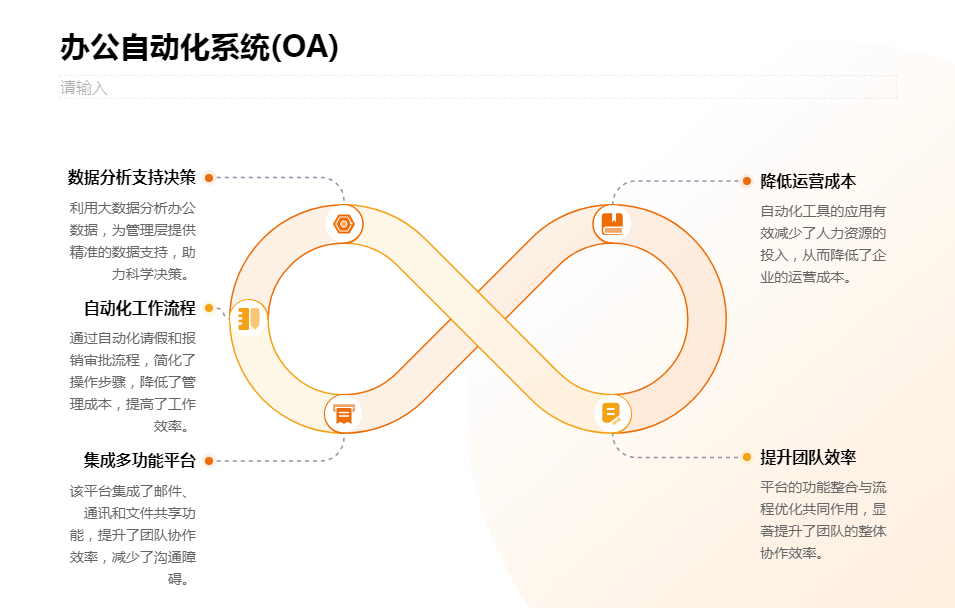 办公自动化系统(OA)

请输入

数据分析支持决策

利用大数据分析办公数据，为管理层提供精准的数据支持，助力科学决策。

自动化工作流程

通过自动化请假和报销审批流程，简化了操作步骤，降低了管理成本，提高了工作效率。

集成多功能平台

该平台集成了邮件、通讯和文件共享功能，提升了团队协作效率，减少了沟通障碍。

降低运营成本

自动化工具的应用有效减少了人力资源的投入，从而降低了企业的运营成本。

提升团队效率

平台的功能整合与流程优化共同作用，显著提升了团队的整体协作效率。